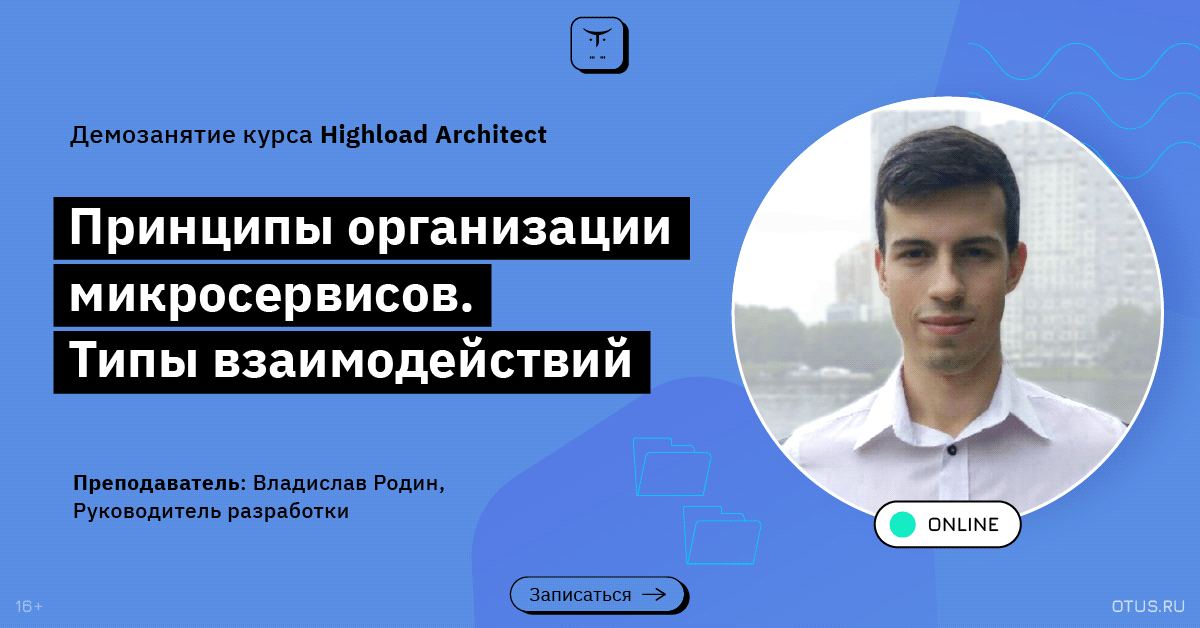 Демозанятие курса Highload Architect

Принципы организации микросервисов. Типы взаимодействий

Преподаватель: Владислав Родин, Руководитель разработки

ONLINE

Записаться

16+

OTUS.RU